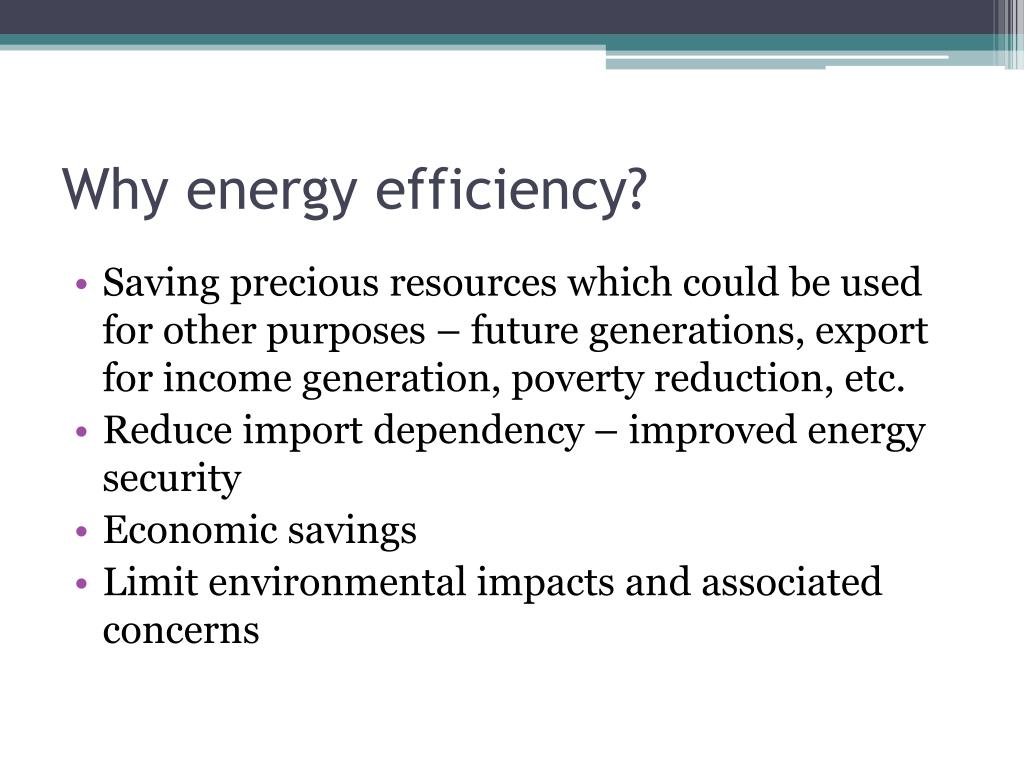 Why energy efficiency?

• Saving precious resources which could be used for other purposes – future generations, export for income generation, poverty reduction, etc.
• Reduce import dependency – improved energy security
• Economic savings
• Limit environmental impacts and associated concerns